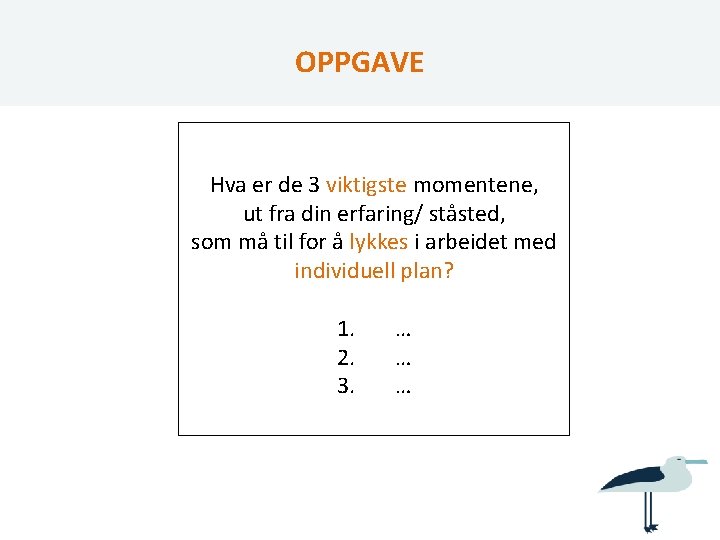 OPPGAVE

Hva er de 3 viktigste momentene, ut fra din erfaring/ ståsted, som må til for å lykkes i arbeidet med individuell plan?

1. …
2. …
3. …